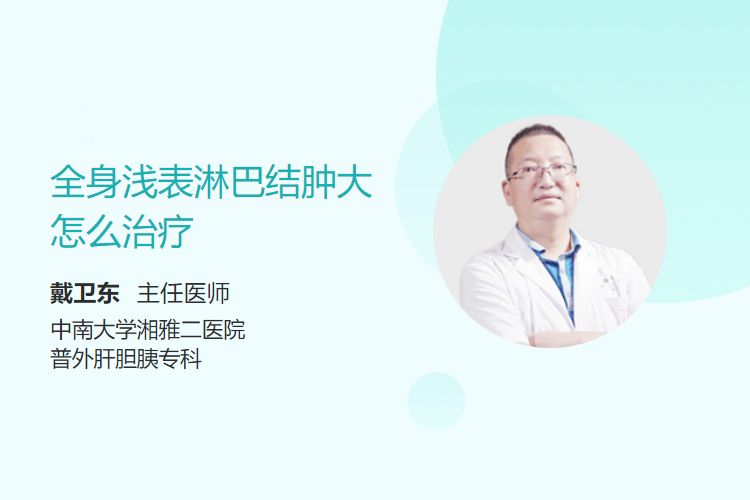 全身浅表淋巴结肿大怎么治疗

戴卫东 主任医师

中南大学湘雅二医院
普外肝胆胰专科